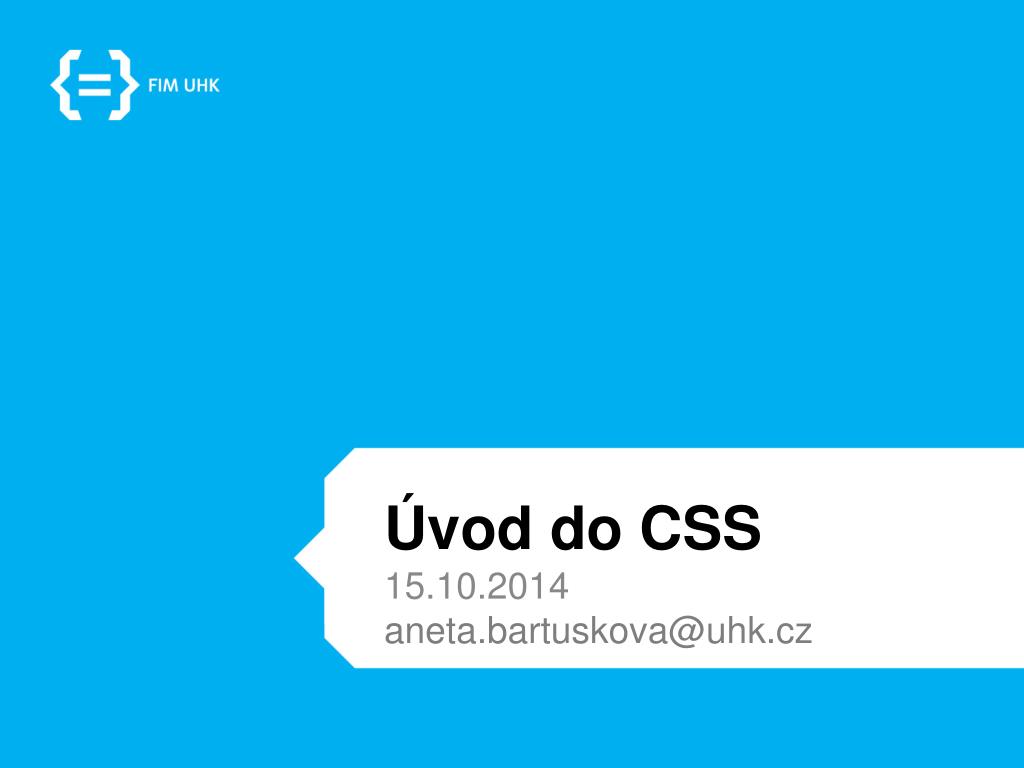 {=} FIM UHK

Úvod do CSS

15.10.2014

aneta.bartuskova@uhk.cz